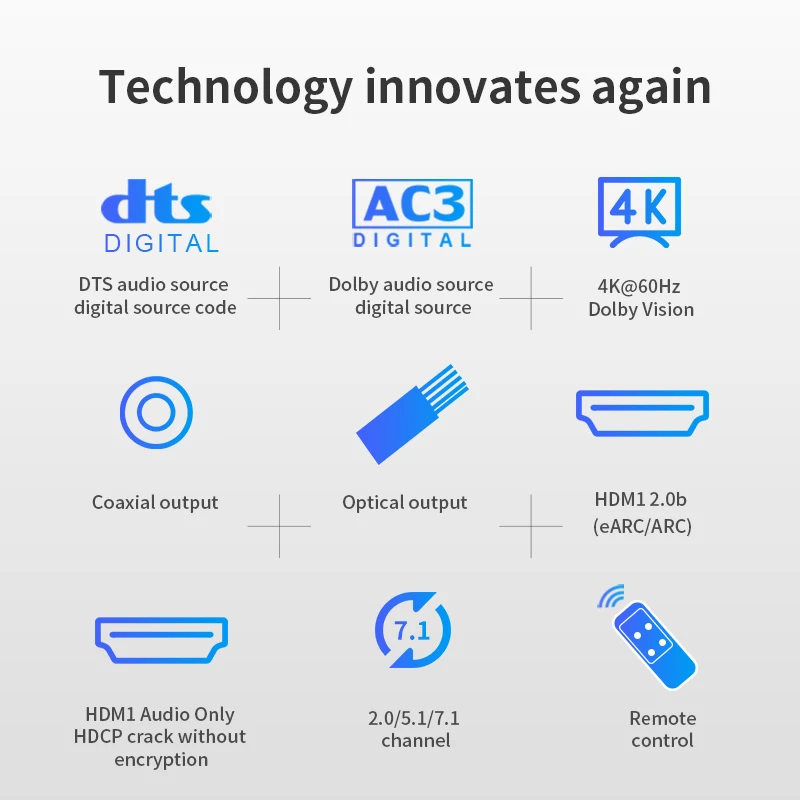 Technology innovates again

dts
DIGITAL

DTS audio source digital source code

AC3
DIGITAL

Dolby audio source digital source

4K

4K@60Hz Dolby Vision

Coaxial output

Optical output

HDM1 2.0b (eARC/ARC)

HDM1 Audio Only HDCP crack without encryption

7.1

2.0/5.1/7.1 channel

Remote control